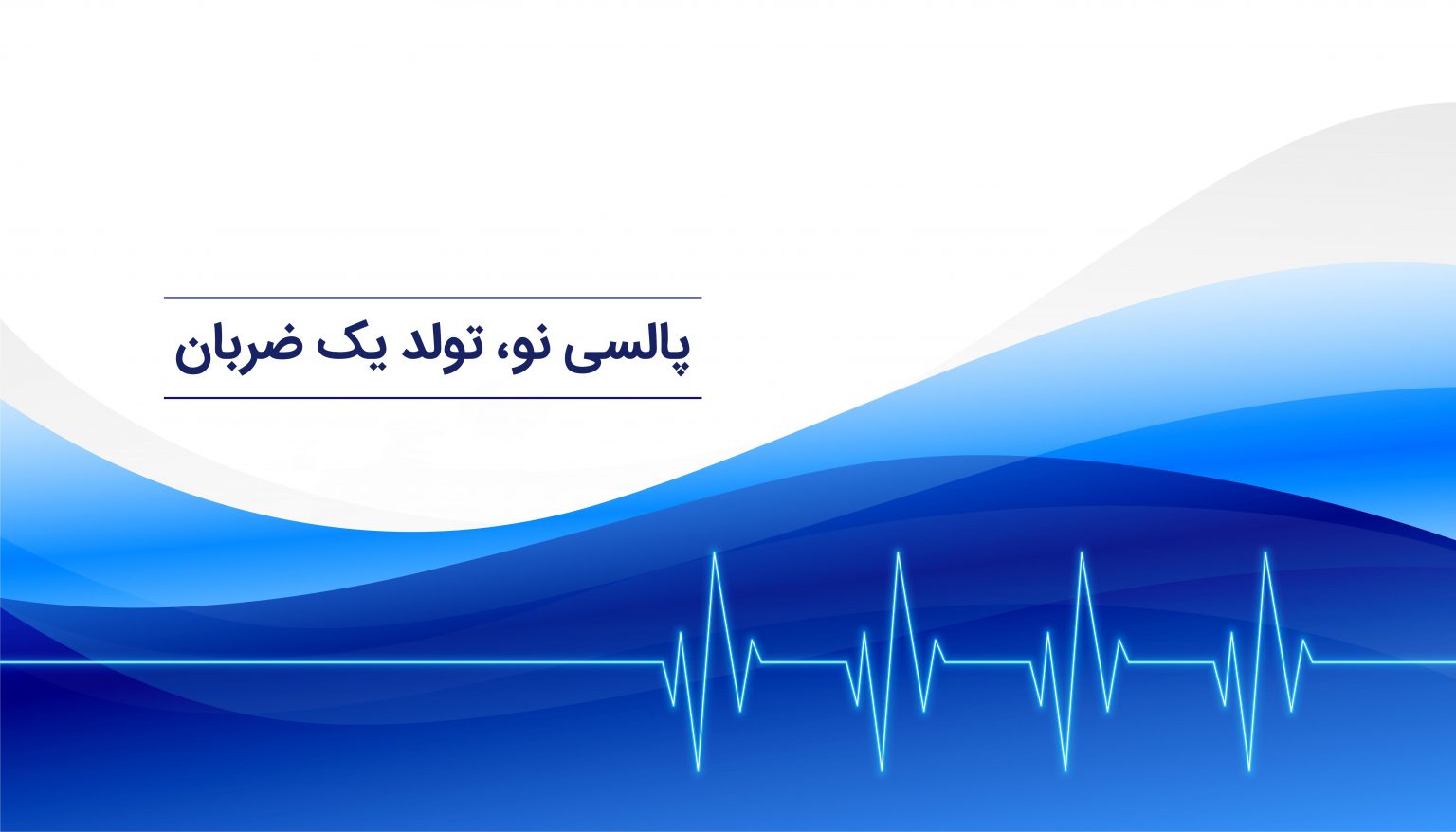 پالسی نو، تولد یک ضربان